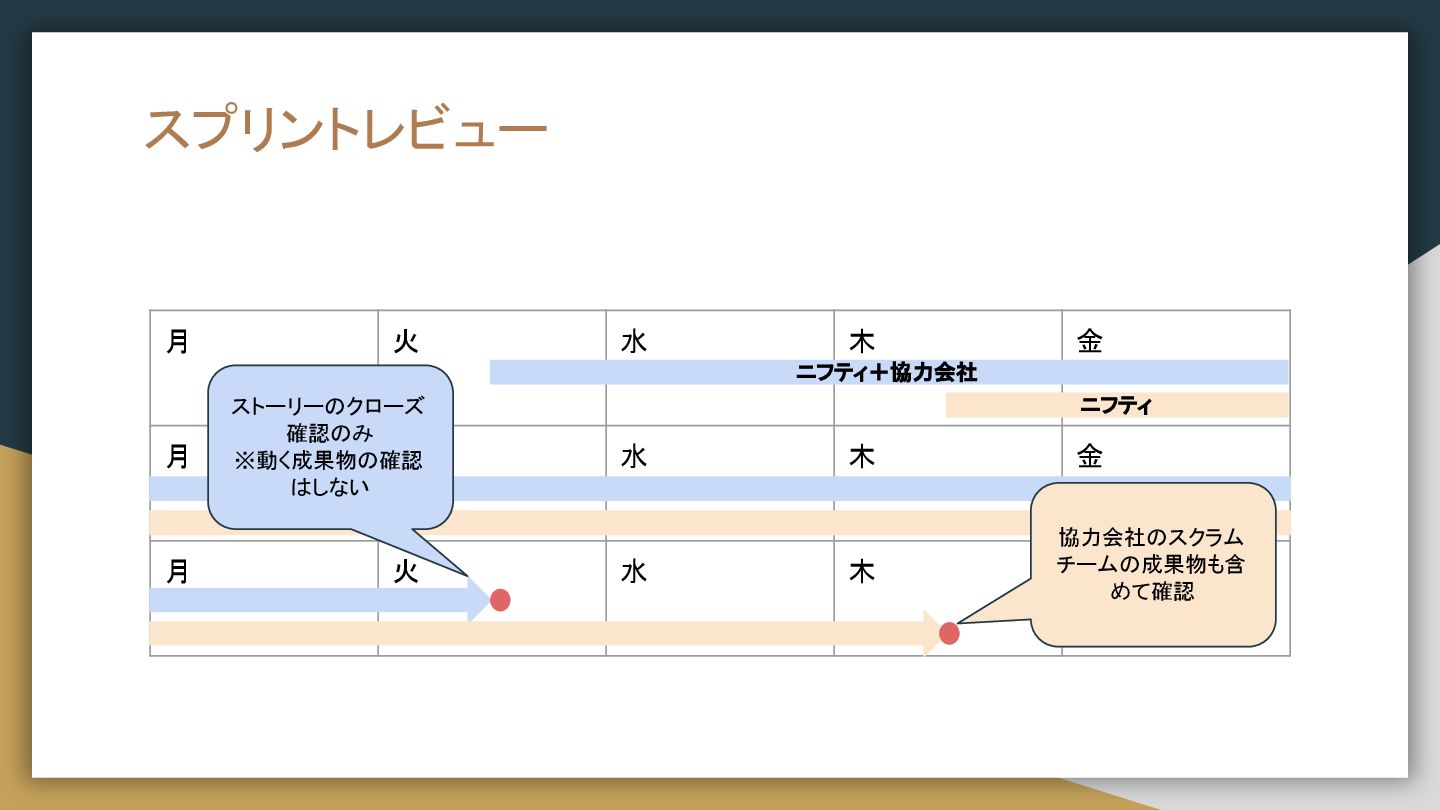 スプリントレビュー

| 月 | 火 | 水 | 木 | 金 |
|---|---|---|---|---|
| 月 | | 水 | 木 | 金 |
| 月 | 火 | 水 | 木 | |

ニフティ＋協力会社

ニフティ

ストーリーのクローズ確認のみ
※動く成果物の確認はしない

協力会社のスクラムチームの成果物も含めて確認